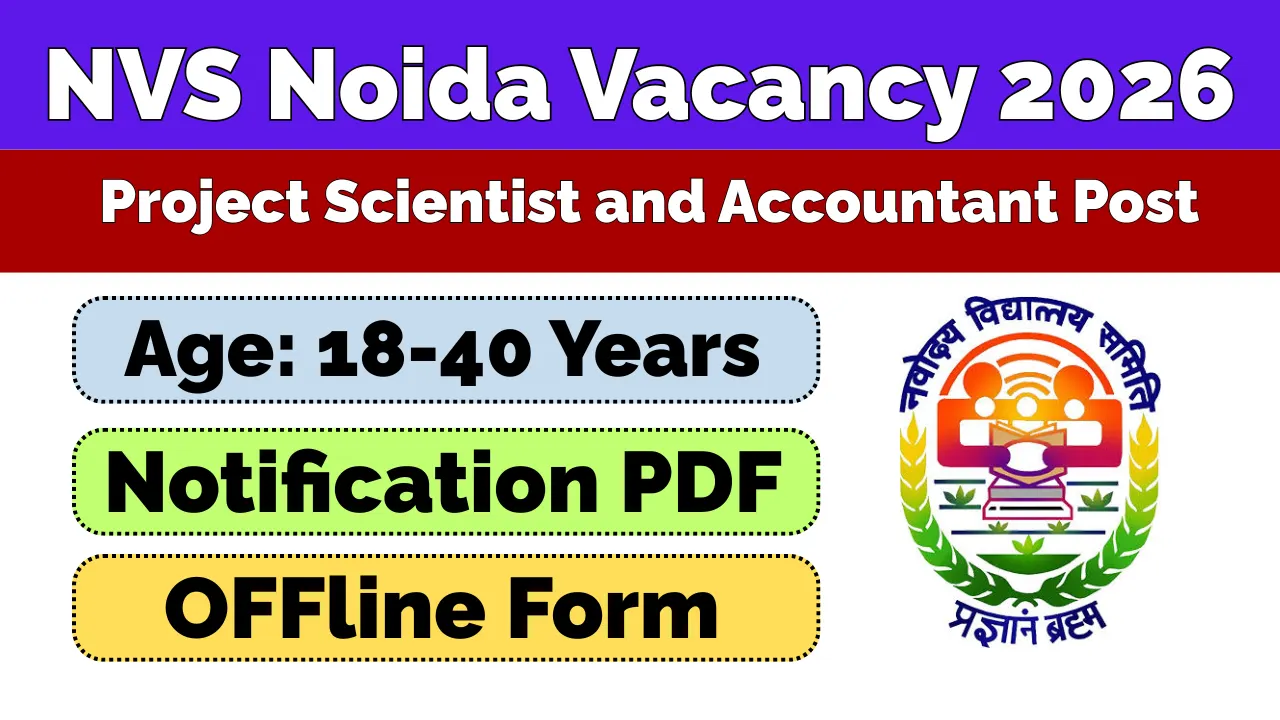 NVS Noida Vacancy 2026

Project Scientist and Accountant Post

Age: 18-40 Years

Notification PDF

OFFline Form

नवोदय विद्यालय समिति

प्रज्ञानं ब्रह्म